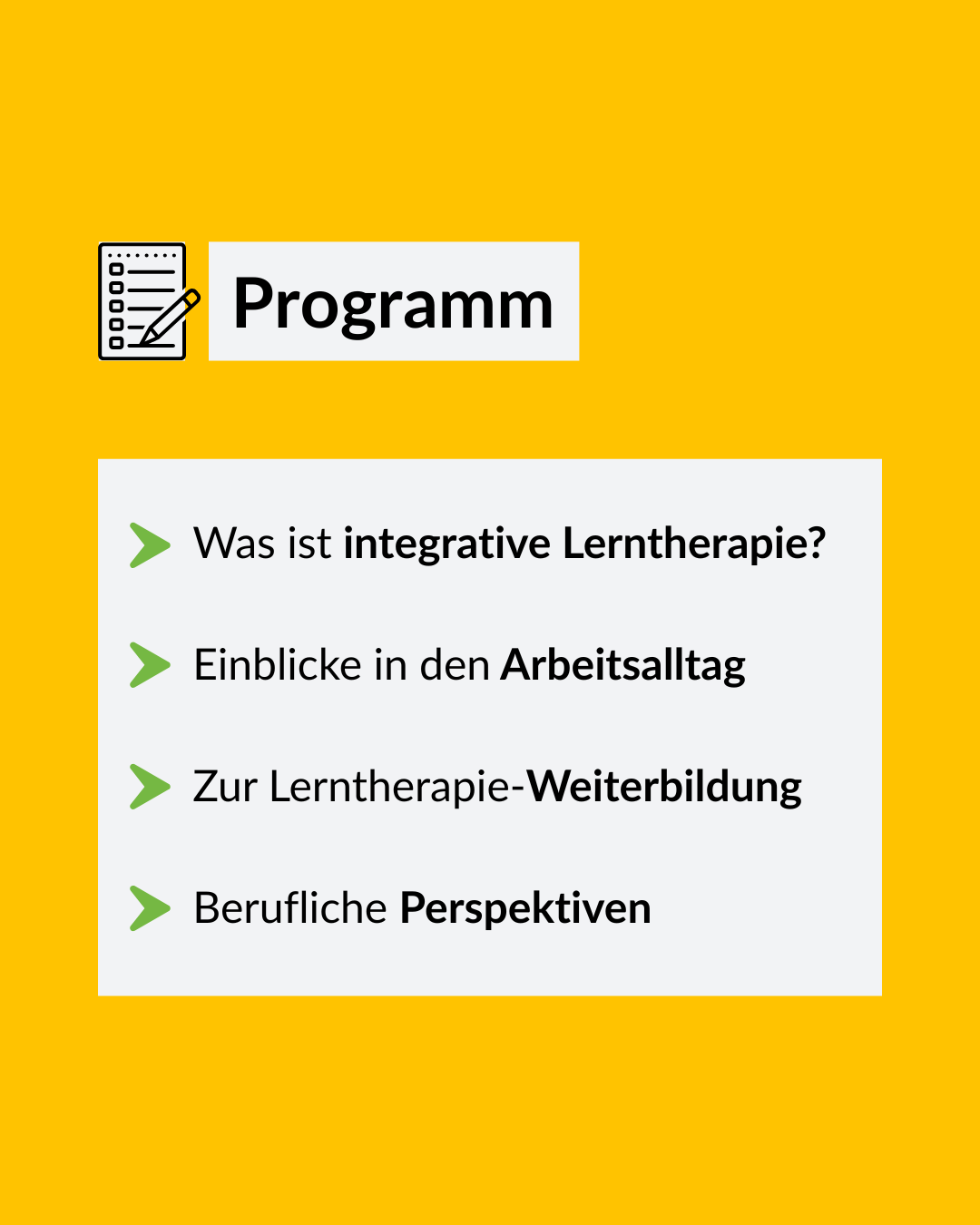 Programm

Was ist integrative Lerntherapie?

Einblicke in den Arbeitsalltag

Zur Lerntherapie-Weiterbildung

Berufliche Perspektiven